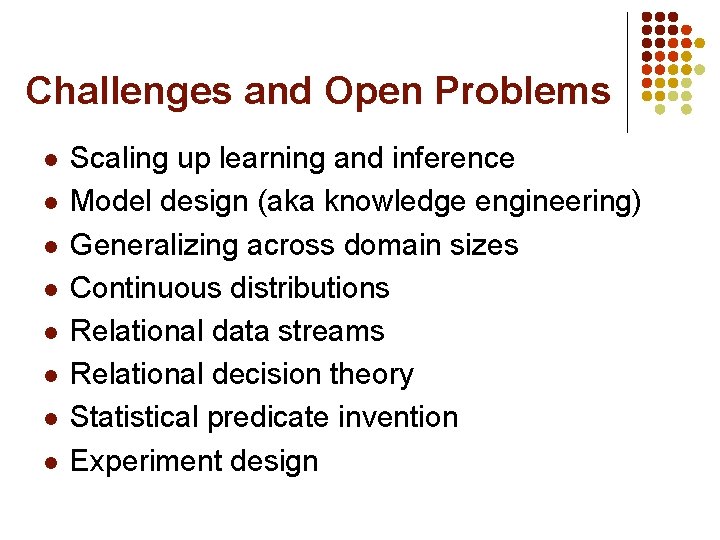 Challenges and Open Problems

- Scaling up learning and inference
- Model design (aka knowledge engineering)
- Generalizing across domain sizes
- Continuous distributions
- Relational data streams
- Relational decision theory
- Statistical predicate invention
- Experiment design